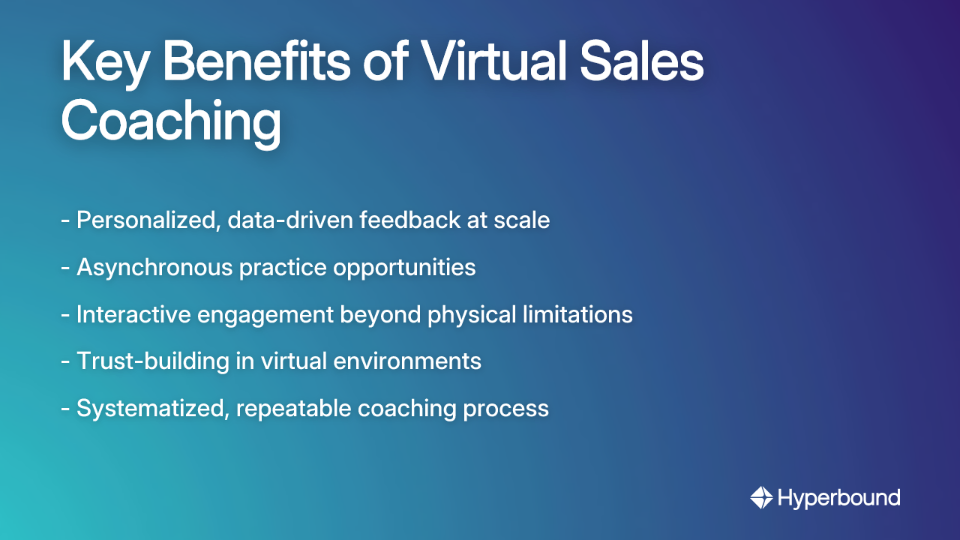 Key Benefits of Virtual Sales Coaching

- Personalized, data-driven feedback at scale

- Asynchronous practice opportunities

- Interactive engagement beyond physical limitations

- Trust-building in virtual environments

- Systematized, repeatable coaching process

Hyperbound